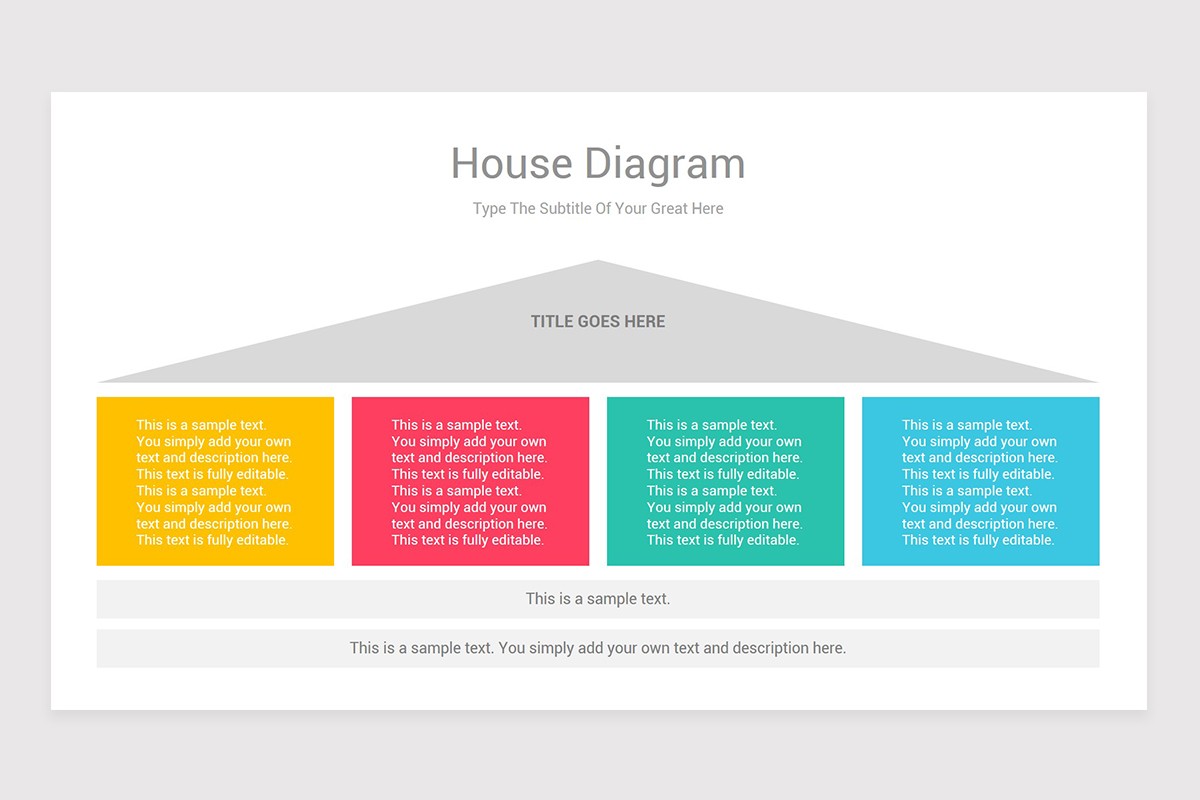 House Diagram

Type The Subtitle Of Your Great Here

TITLE GOES HERE

This is a sample text. You simply add your own text and description here. This text is fully editable. This is a sample text. You simply add your own text and description here. This text is fully editable.

This is a sample text. You simply add your own text and description here. This text is fully editable. This is a sample text. You simply add your own text and description here. This text is fully editable.

This is a sample text. You simply add your own text and description here. This text is fully editable. This is a sample text. You simply add your own text and description here. This text is fully editable.

This is a sample text. You simply add your own text and description here. This text is fully editable. This is a sample text. You simply add your own text and description here. This text is fully editable.

This is a sample text.

This is a sample text. You simply add your own text and description here.